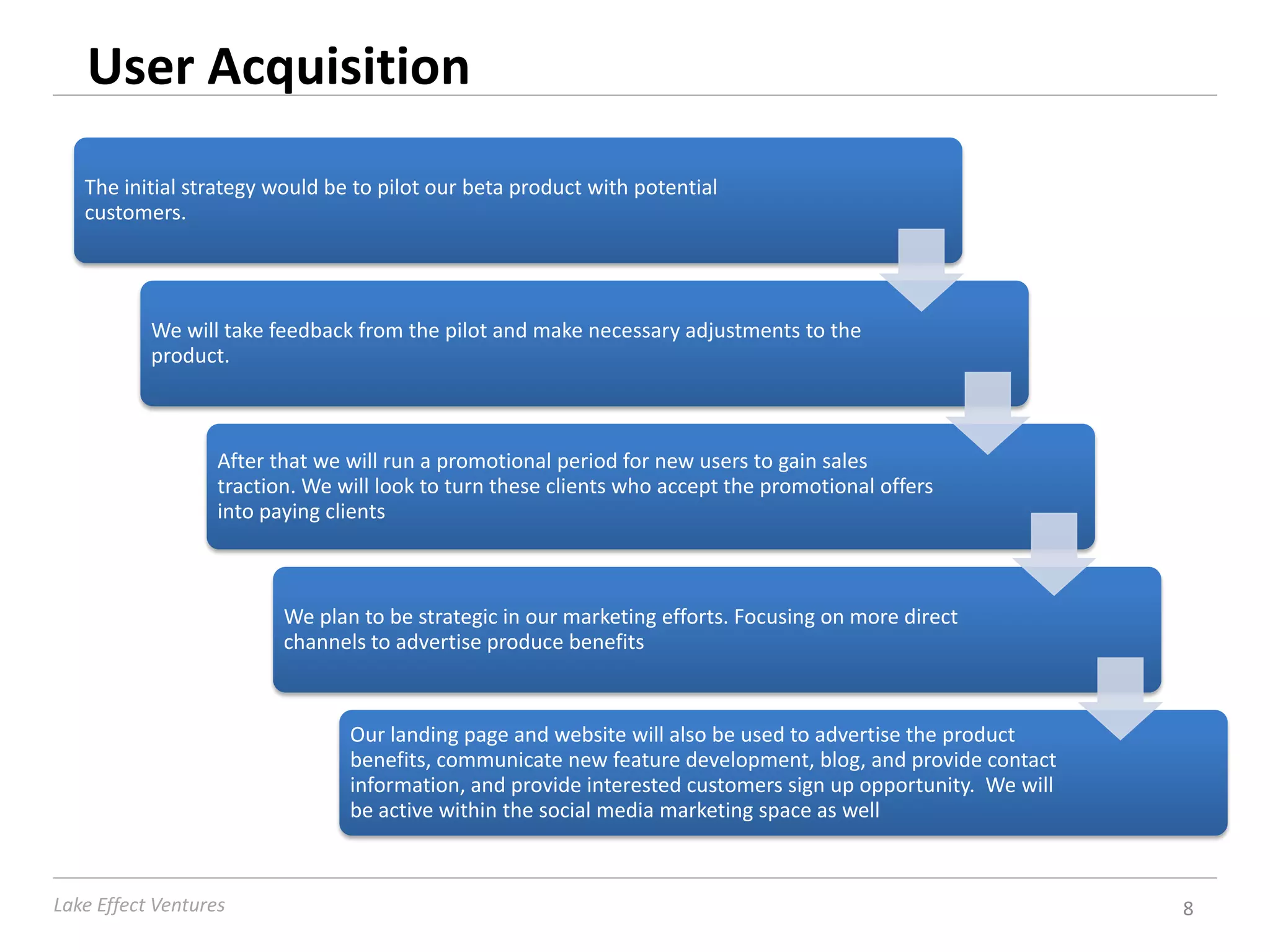 User Acquisition

The initial strategy would be to pilot our beta product with potential customers.

We will take feedback from the pilot and make necessary adjustments to the product.

After that we will run a promotional period for new users to gain sales traction. We will look to turn these clients who accept the promotional offers into paying clients

We plan to be strategic in our marketing efforts. Focusing on more direct channels to advertise produce benefits

Our landing page and website will also be used to advertise the product benefits, communicate new feature development, blog, and provide contact information, and provide interested customers sign up opportunity. We will be active within the social media marketing space as well

Lake Effect Ventures

8